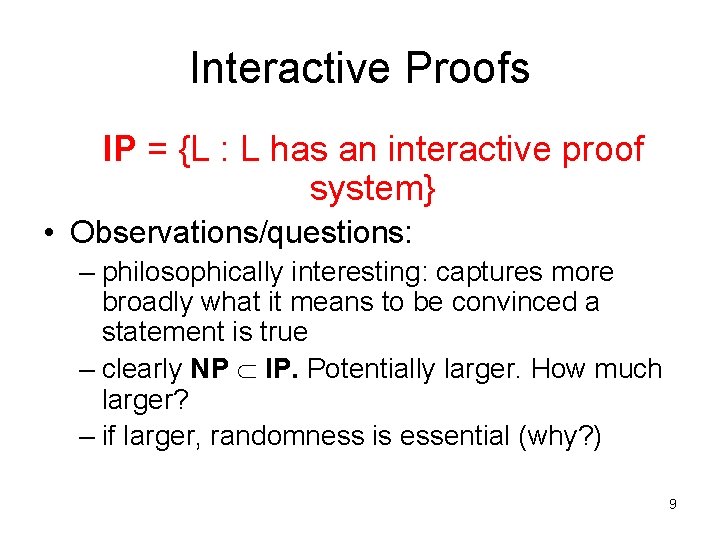 Interactive Proofs

IP = {L : L has an interactive proof system}

• Observations/questions:

– philosophically interesting: captures more broadly what it means to be convinced a statement is true

– clearly NP $\subset$ IP. Potentially larger. How much larger?

– if larger, randomness is essential (why?)

9